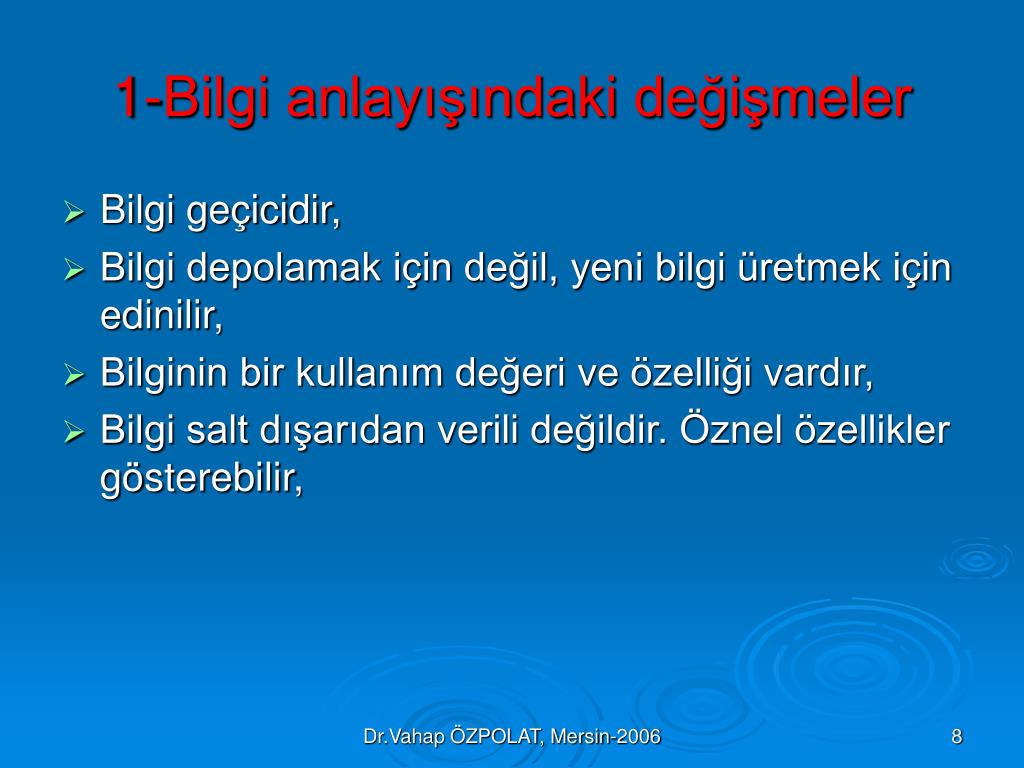 1-Bilgi anlayışındaki değişmeler

➢ Bilgi geçicidir,
➢ Bilgi depolamak için değil, yeni bilgi üretmek için edinilir,
➢ Bilginin bir kullanım değeri ve özelliği vardır,
➢ Bilgi salt dışarıdan verili değildir. Öznel özellikler gösterebilir,

Dr.Vahap ÖZPOLAT, Mersin-2006

8